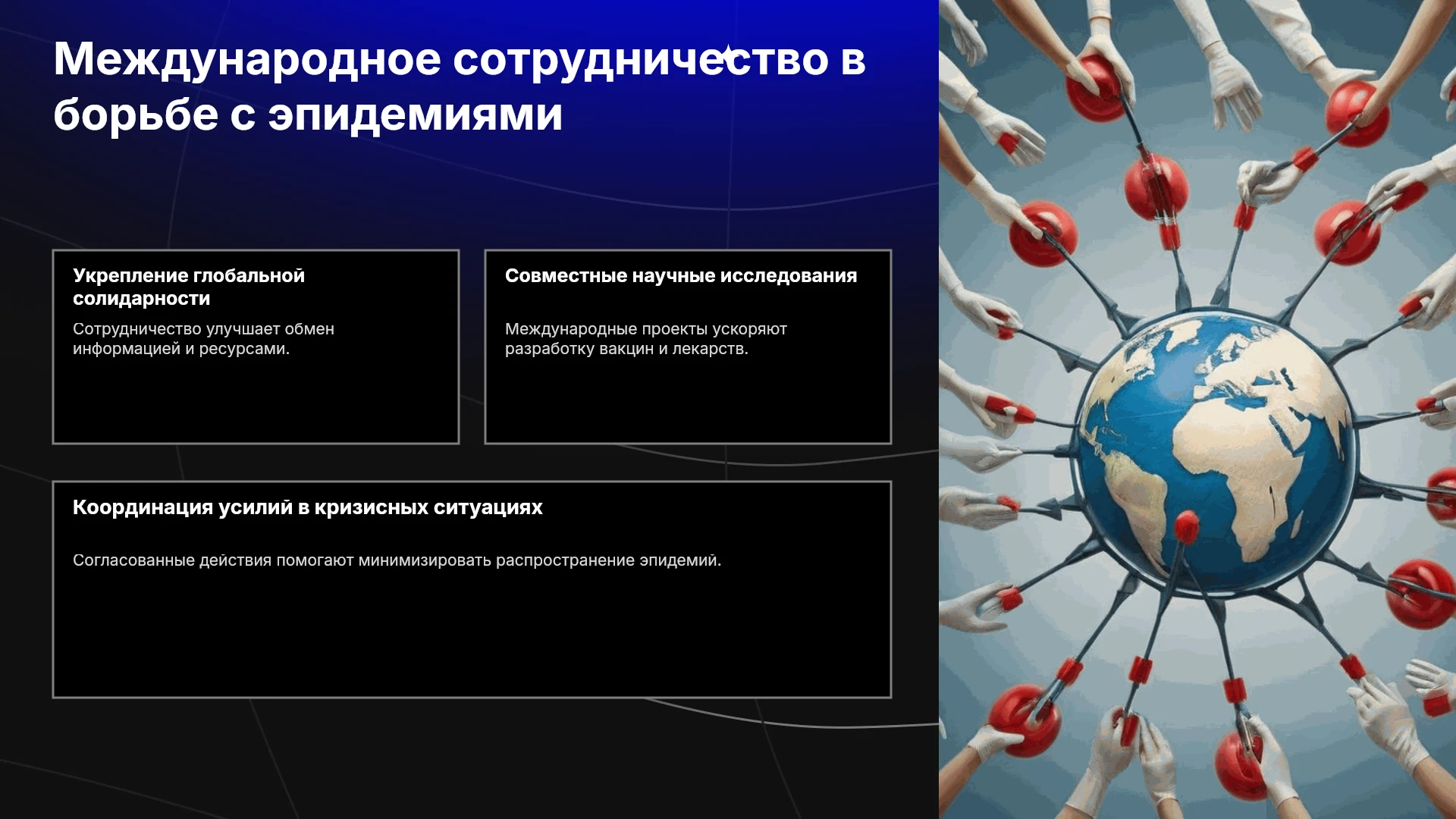 Международное сотрудничество в борьбе с эпидемиями

Укрепление глобальной солидарности

Сотрудничество улучшает обмен информацией и ресурсами.

Совместные научные исследования

Международные проекты ускоряют разработку вакцин и лекарств.

Координация усилий в кризисных ситуациях

Согласованные действия помогают минимизировать распространение эпидемий.